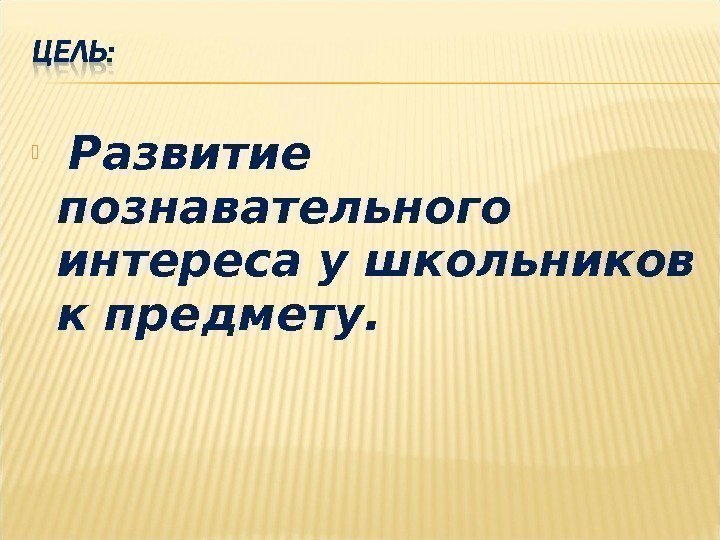 ЦЕЛЬ:

Развитие познавательного интереса у школьников к предмету.